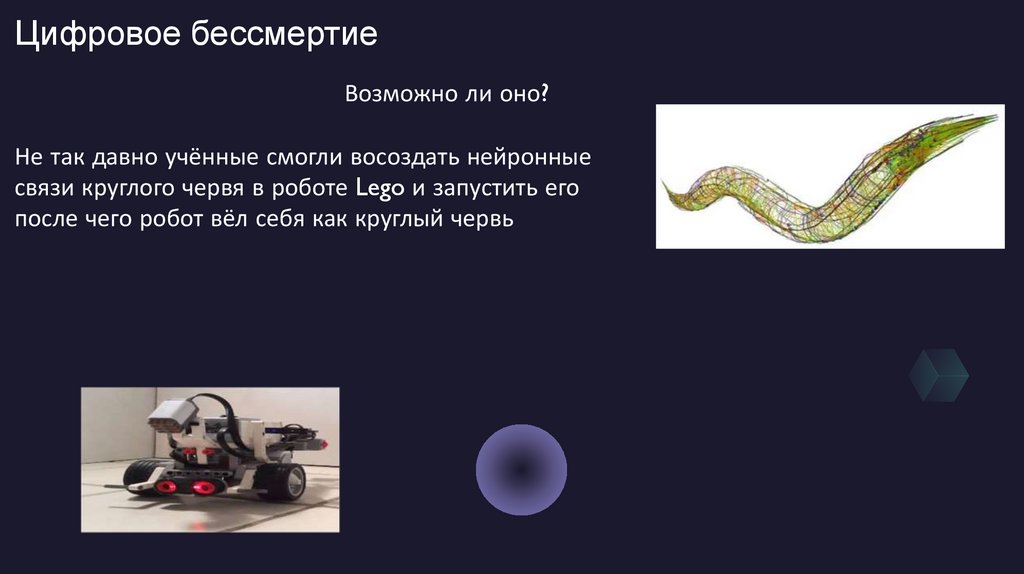 Цифровое бессмертие

Возможно ли оно?

Не так давно учённые смогли восоздать нейронные связи круглого червя в роботе Lego и запустить его после чего робот вёл себя как круглый червь